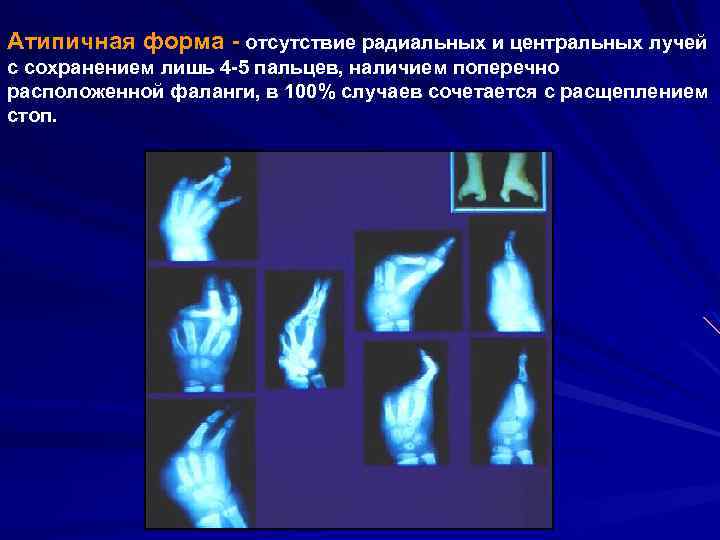 Атипичная форма - отсутствие радиальных и центральных лучей с сохранением лишь 4-5 пальцев, наличием поперечно расположенной фаланги, в 100% случаев сочетается с расщеплением стоп.